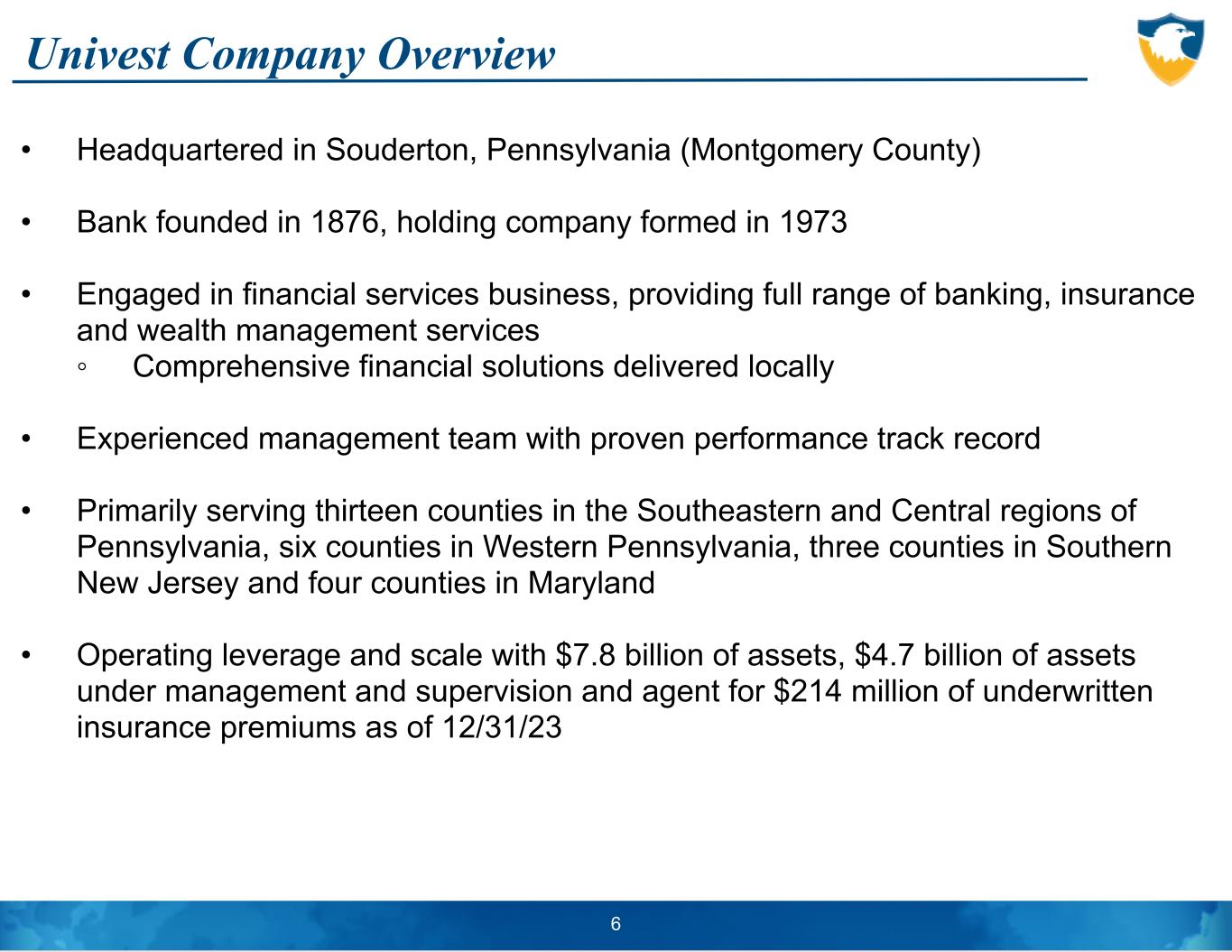 Univest Company Overview

• Headquartered in Souderton, Pennsylvania (Montgomery County)

• Bank founded in 1876, holding company formed in 1973

• Engaged in financial services business, providing full range of banking, insurance and wealth management services
◦ Comprehensive financial solutions delivered locally

• Experienced management team with proven performance track record

• Primarily serving thirteen counties in the Southeastern and Central regions of Pennsylvania, six counties in Western Pennsylvania, three counties in Southern New Jersey and four counties in Maryland

• Operating leverage and scale with \$7.8 billion of assets, \$4.7 billion of assets under management and supervision and agent for \$214 million of underwritten insurance premiums as of 12/31/23

6